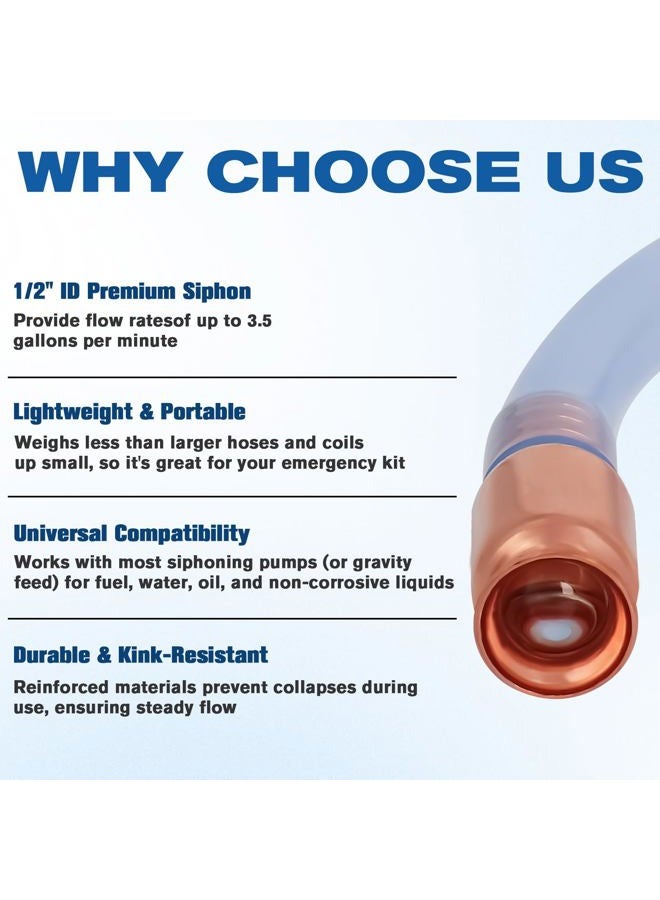 WHY CHOOSE US

1/2" ID Premium Siphon

Provide flow ratesof up to 3.5 gallons per minute

Lightweight & Portable

Weighs less than larger hoses and coils up small, so it's great for your emergency kit

Universal Compatibility

Works with most siphoning pumps (or gravity feed) for fuel, water, oil, and non-corrosive liquids

Durable & Kink-Resistant

Reinforced materials prevent collapses during use, ensuring steady flow